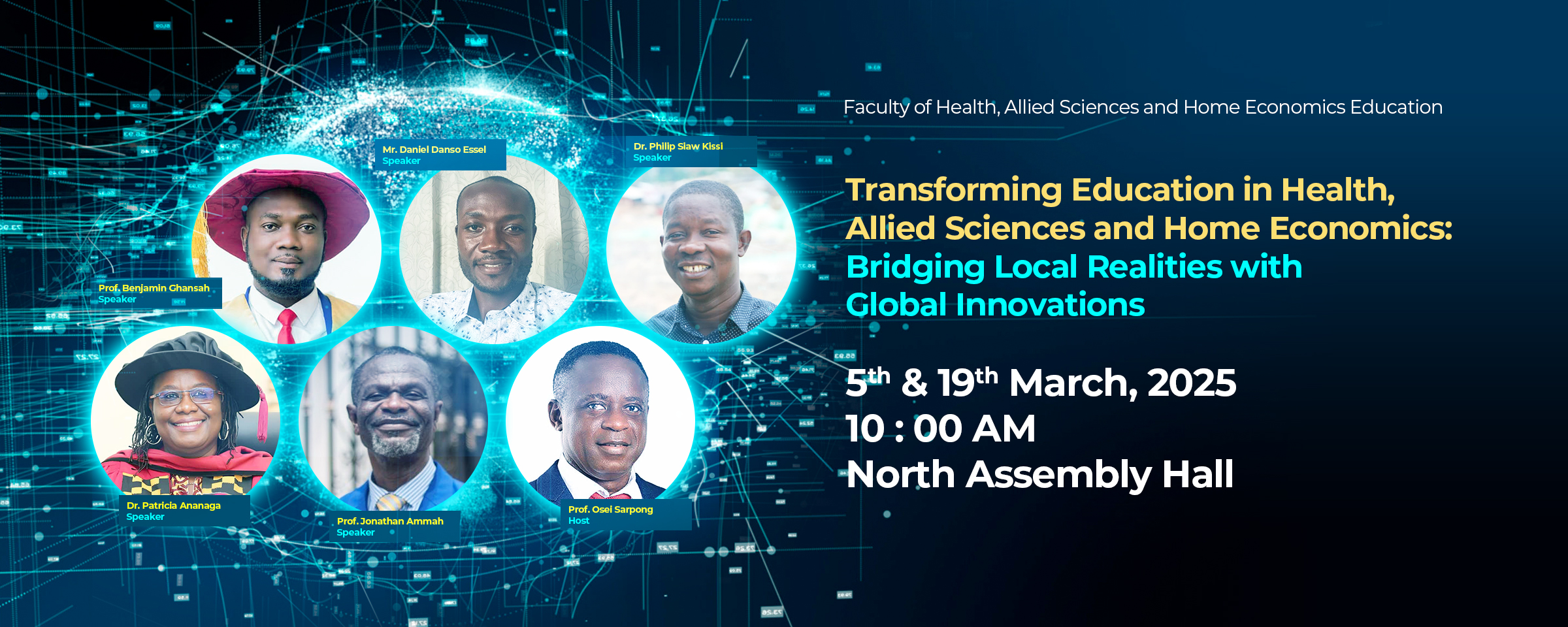 Mr. Daniel Danso Essel
Speaker

Dr. Philip Siaw Kissi
Speaker

Prof. Benjamin Ghansah
Speaker

Dr. Patricia Ananaga
Speaker

Prof. Jonathan Ammah
Speaker

Prof. Osei Sarpong
Host

Faculty of Health, Allied Sciences and Home Economics Education

Transforming Education in Health, Allied Sciences and Home Economics: Bridging Local Realities with Global Innovations

5$^{th}$ & 19$^{th}$ March, 2025
10 : 00 AM
North Assembly Hall